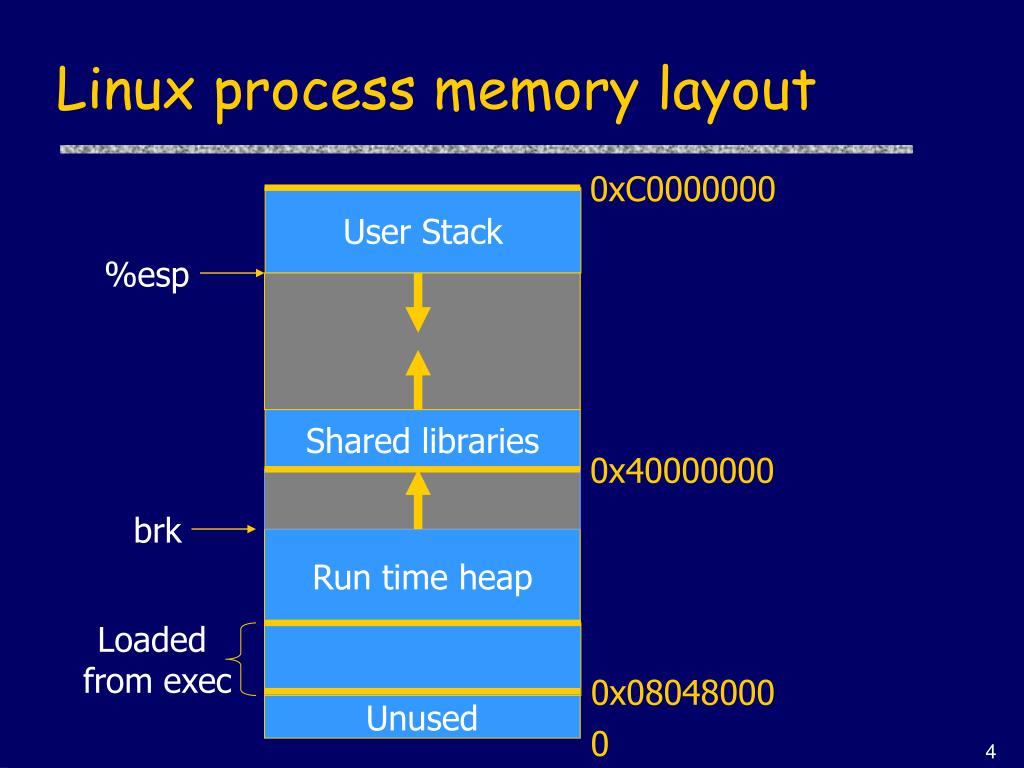 Linux process memory layout

0xC0000000

User Stack

%esp

Shared libraries

0x40000000

brk

Run time heap

Loaded from exec

0x08048000

Unused

0

4